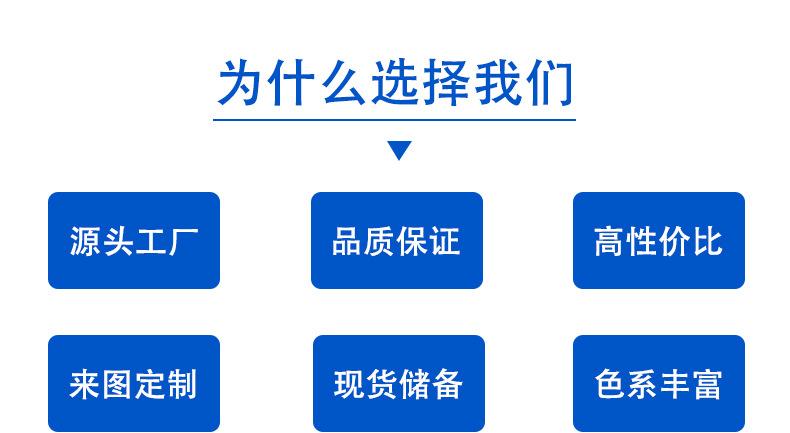 为什么选择我们

源头工厂

品质保证

高性价比

来图定制

现货储备

色系丰富